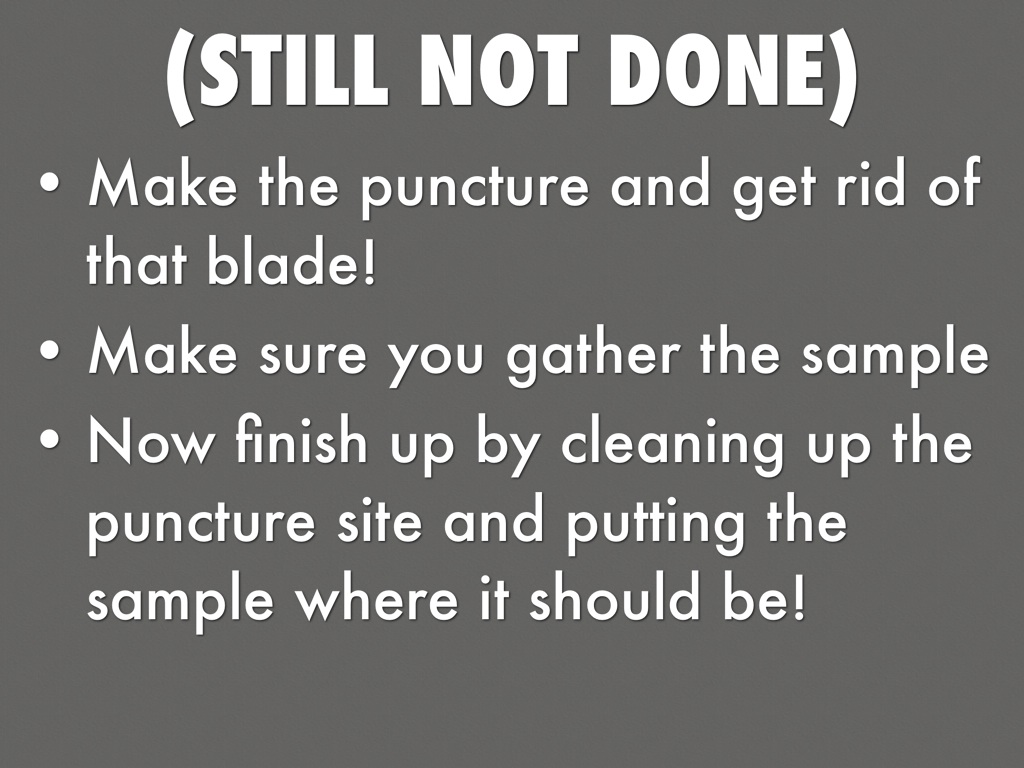 (STILL NOT DONE)

• Make the puncture and get rid of that blade!
• Make sure you gather the sample
• Now finish up by cleaning up the puncture site and putting the sample where it should be!